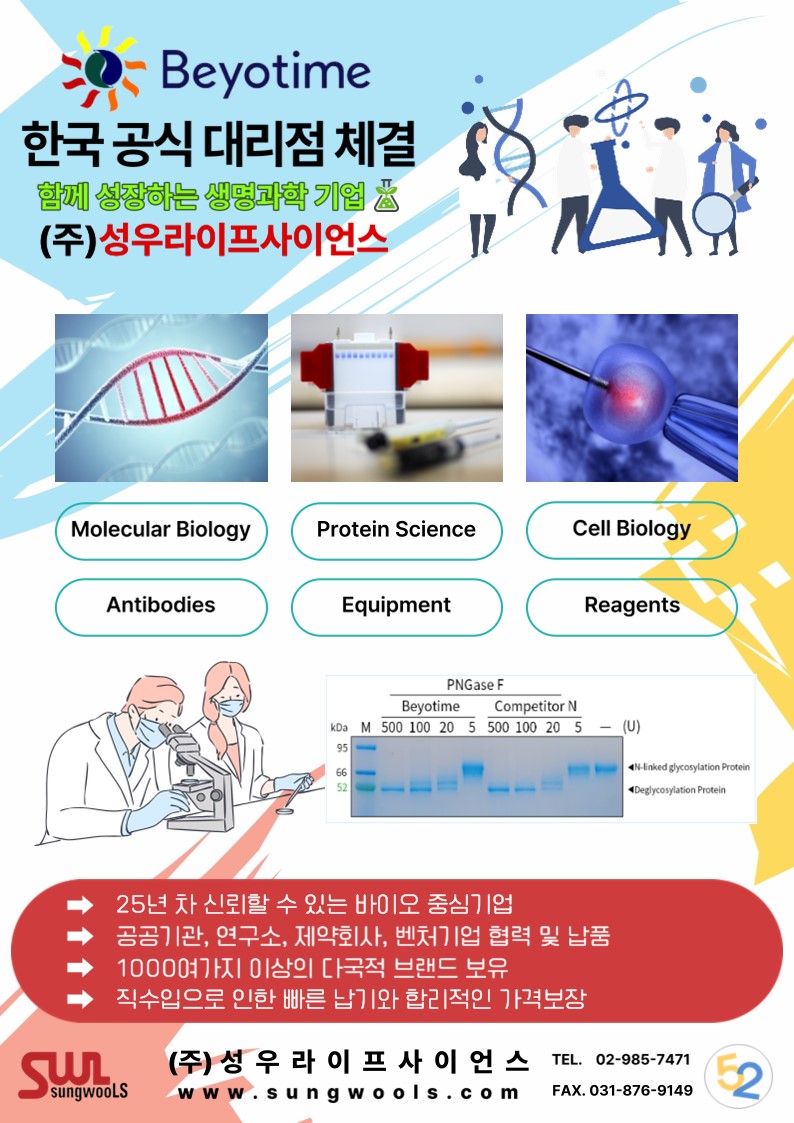 Beyotime

한국 공식 대리점 체결

함께 성장하는 생명과학 기업

(주)성우라이프사이언스

Molecular Biology

Protein Science

Cell Biology

Antibodies

Equipment

Reagents

PNGase F

Beyotime

Competitor N

kDa M 500 100 20 5 500 100 20 5 — (U)

95

66

52

◀N-linked glycosylation Protein

◀Deglycosylation Protein

➡ 25년 차 신뢰할 수 있는 바이오 중심기업

➡ 공공기관, 연구소, 제약회사, 벤처기업 협력 및 납품

➡ 1000여가지 이상의 다국적 브랜드 보유

➡ 직수입으로 인한 빠른 납기와 합리적인 가격보장

SWL sungwooLS

(주)성우라이프사이언스

www.sungwools.com

TEL. 02-985-7471

FAX. 031-876-9149

52